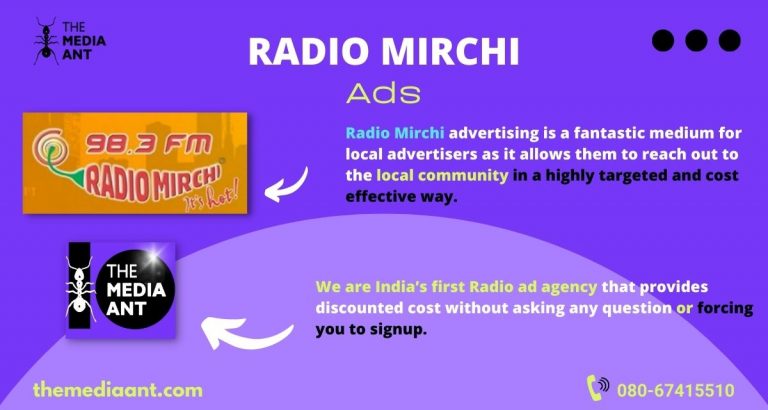 THE MEDIA ANT

RADIO MIRCHI

Ads

98.3 FM
RADIO MIRCHI
It's hot!

Radio Mirchi advertising is a fantastic medium for local advertisers as it allows them to reach out to the local community in a highly targeted and cost effective way.

THE MEDIA ANT

We are India's first Radio ad agency that provides discounted cost without asking any question or forcing you to signup.

themediaant.com

080-67415510